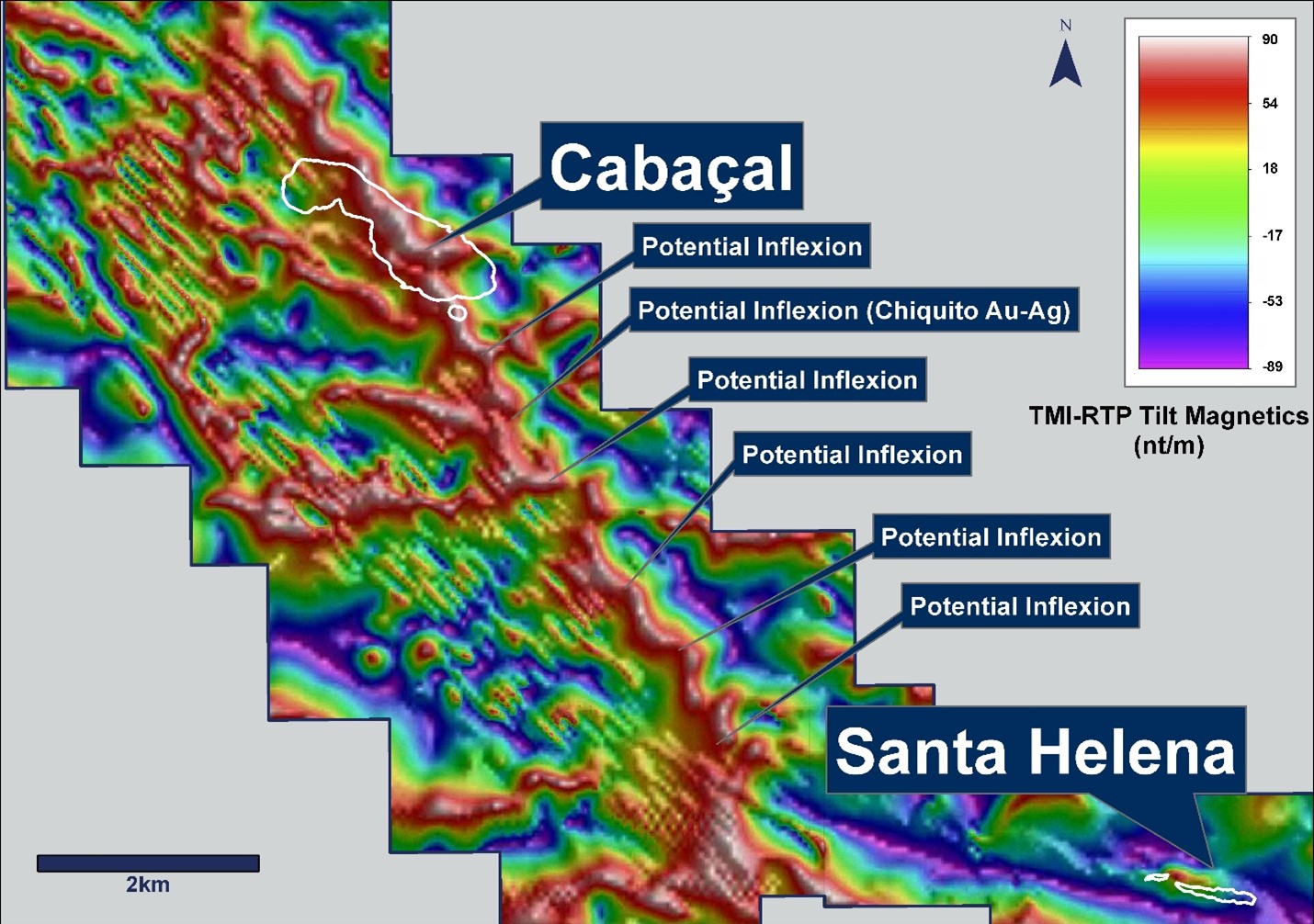 N

90
54
18
-17
-53
-89

TMI-RTP Tilt Magnetics (nt/m)

Cabaçal

Potential Inflexion

Potential Inflexion (Chiquito Au-Ag)

Potential Inflexion

Potential Inflexion

Potential Inflexion

Potential Inflexion

Santa Helena

2km